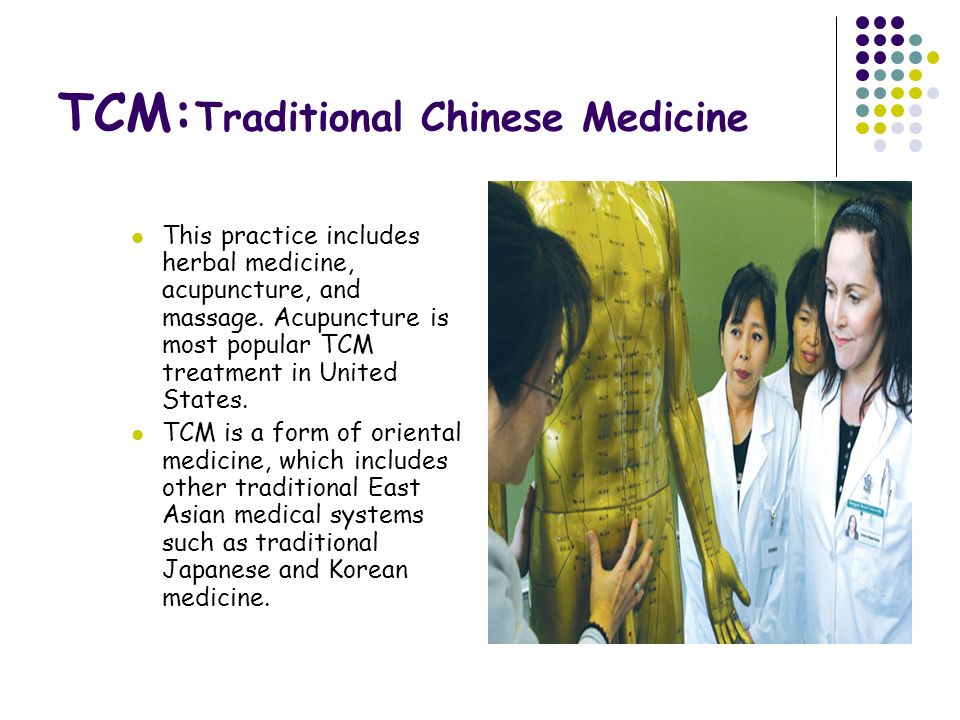 TCM:Traditional Chinese Medicine

- This practice includes herbal medicine, acupuncture, and massage. Acupuncture is most popular TCM treatment in United States.
- TCM is a form of oriental medicine, which includes other traditional East Asian medical systems such as traditional Japanese and Korean medicine.